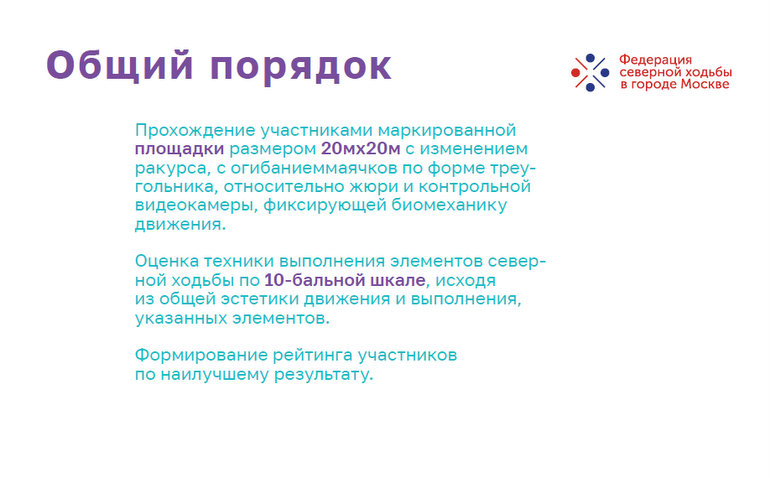 Общий порядок

Федерация северной ходьбы в городе Москве

Прохождение участниками маркированной площадки размером 20мх20м с изменением ракурса, с огибаниеммаячков по форме треугольника, относительно жюри и контрольной видеокамеры, фиксирующей биомеханику движения.

Оценка техники выполнения элементов северной ходьбы по 10-бальной шкале, исходя из общей эстетики движения и выполнения, указанных элементов.

Формирование рейтинга участников по наилучшему результату.